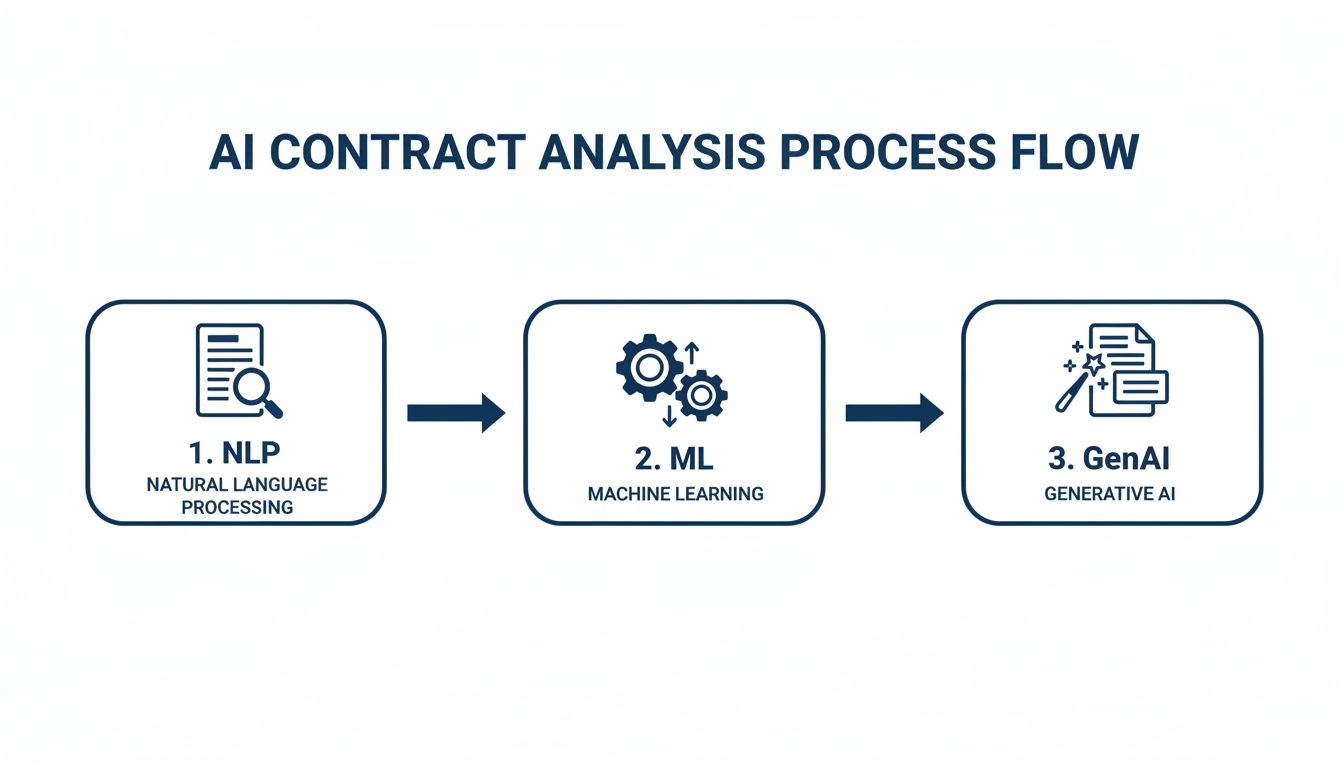 AI CONTRACT ANALYSIS PROCESS FLOW

1. NLP
NATURAL LANGUAGE PROCESSING

2. ML
MACHINE LEARNING

3. GenAI
GENERATIVE AI